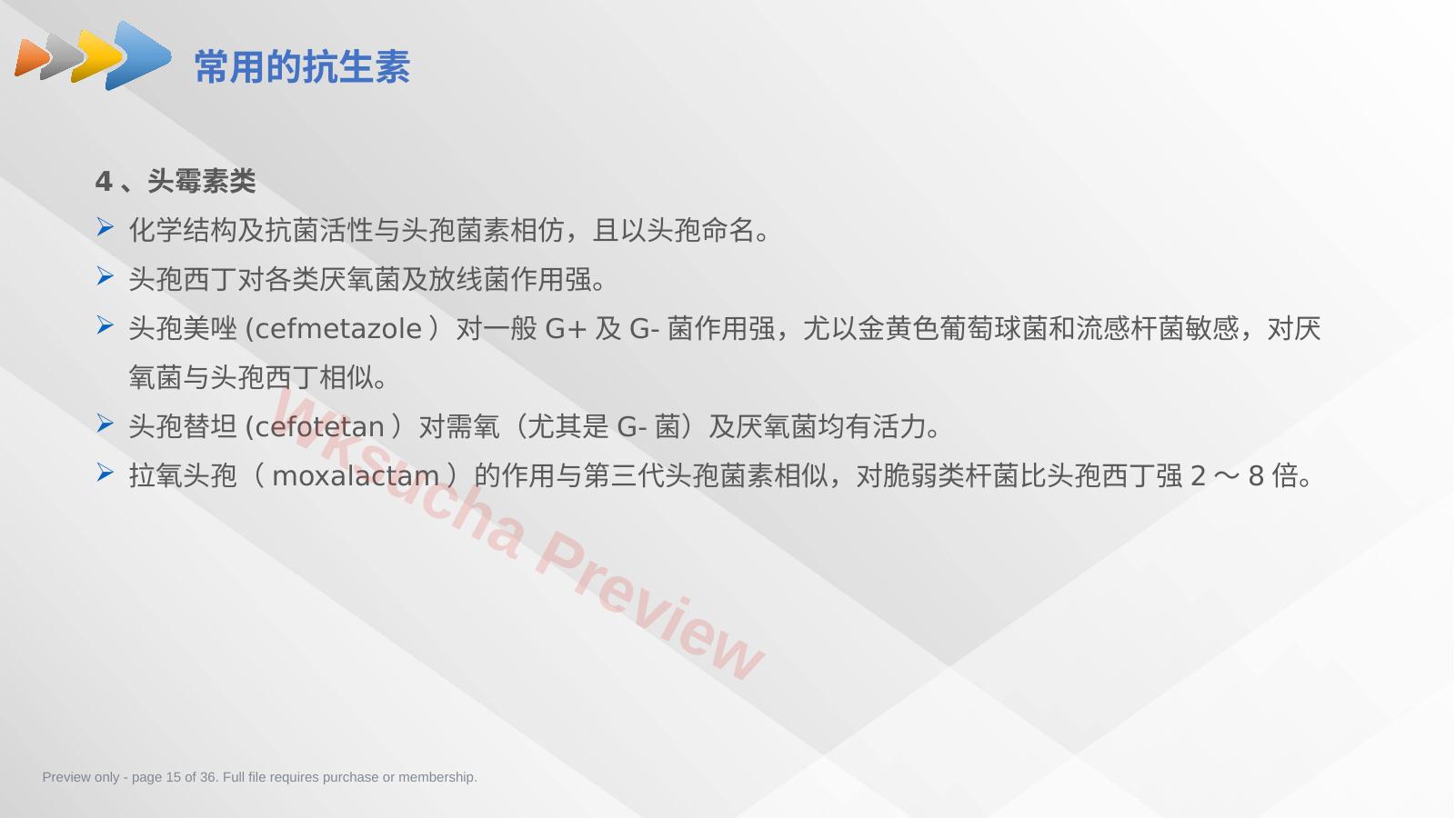 常用的抗生素

4、头霉素类

➢ 化学结构及抗菌活性与头孢菌素相仿，且以头孢命名。

➢ 头孢西丁对各类厌氧菌及放线菌作用强。

➢ 头孢美唑(cefmetazole）对一般G+及G-菌作用强，尤以金黄色葡萄球菌和流感杆菌敏感，对厌氧菌与头孢西丁相似。

➢ 头孢替坦(cefotetan）对需氧（尤其是G-菌）及厌氧菌均有活力。

➢ 拉氧头孢（moxalactam）的作用与第三代头孢菌素相似，对脆弱类杆菌比头孢西丁强2～8倍。

Preview only - page 15 of 36. Full file requires purchase or membership.

Wksucha Preview